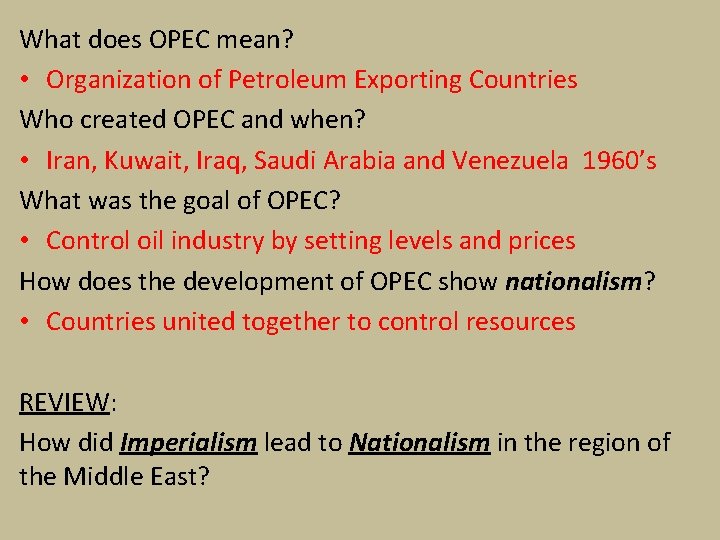 What does OPEC mean?
• Organization of Petroleum Exporting Countries
Who created OPEC and when?
• Iran, Kuwait, Iraq, Saudi Arabia and Venezuela 1960's
What was the goal of OPEC?
• Control oil industry by setting levels and prices
How does the development of OPEC show nationalism?
• Countries united together to control resources

REVIEW:
How did Imperialism lead to Nationalism in the region of the Middle East?